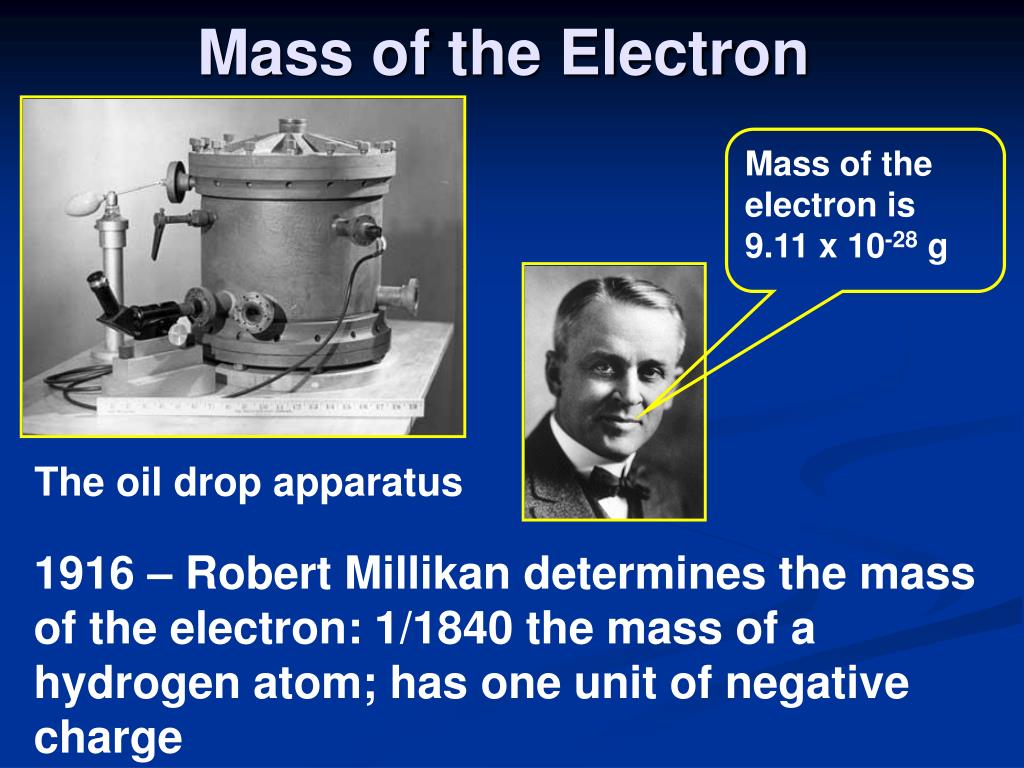 Mass of the Electron

Mass of the electron is $9.11 \times 10^{-28}$ g

The oil drop apparatus

1916 – Robert Millikan determines the mass of the electron: 1/1840 the mass of a hydrogen atom; has one unit of negative charge